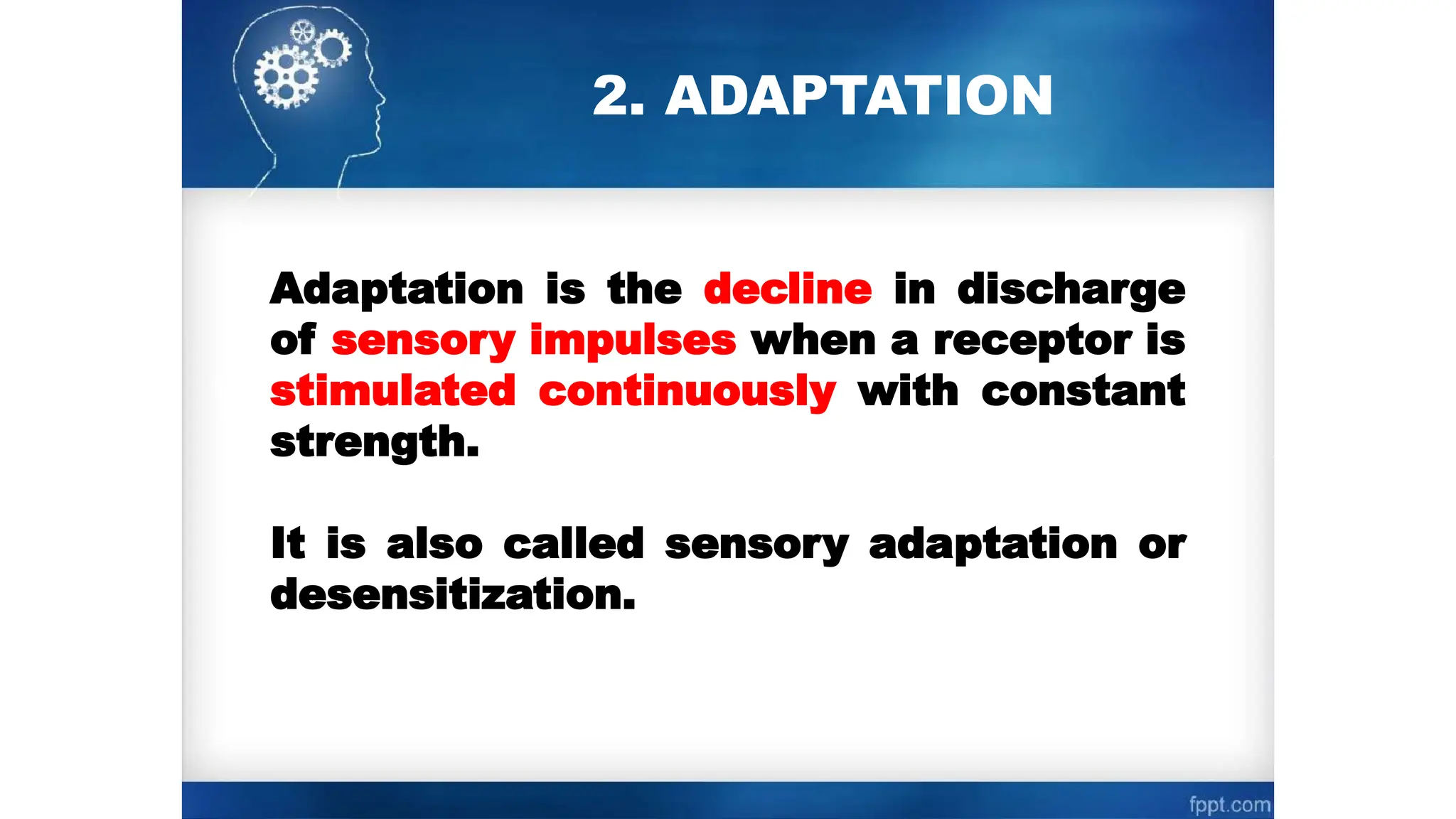 2. ADAPTATION

Adaptation is the decline in discharge of sensory impulses when a receptor is stimulated continuously with constant strength.

It is also called sensory adaptation or desensitization.

fppt.com